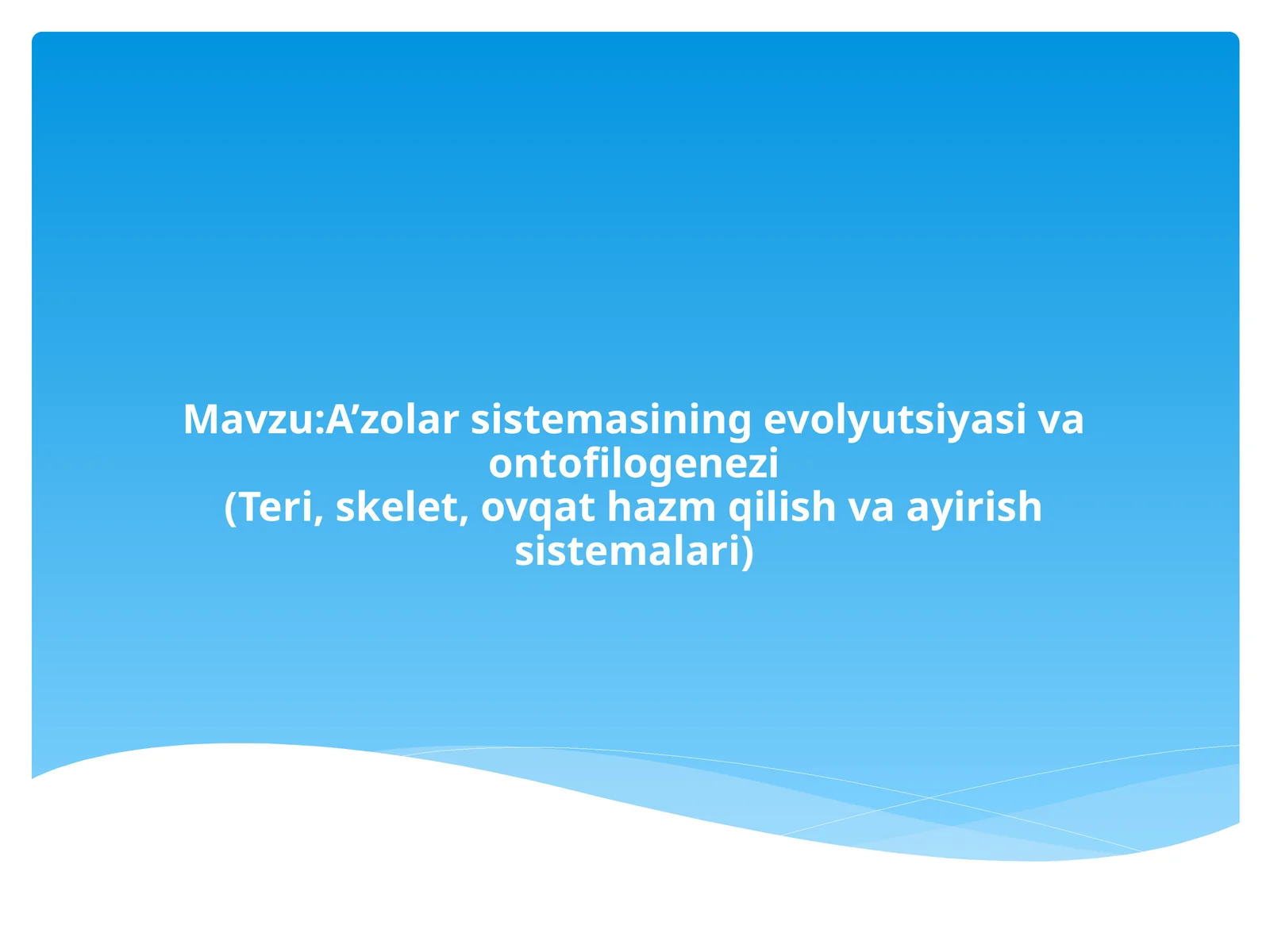 Mavzu:A’zolar sistemasining evolyutsiyasi va ontofilogenezi
(Teri, skelet, ovqat hazm qilish va ayirish sistemalari)